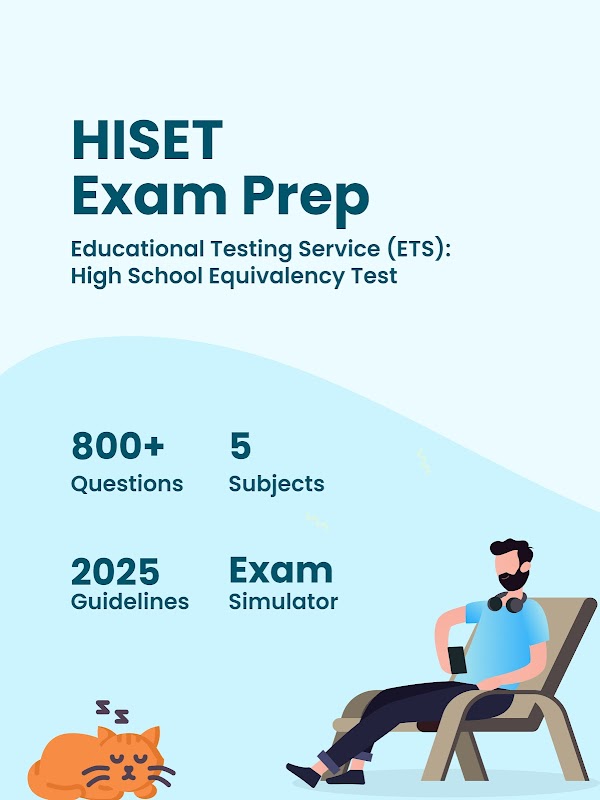 HISET
Exam Prep

Educational Testing Service (ETS): High School Equivalency Test

800+
Questions

5
Subjects

2025
Guidelines

Exam
Simulator